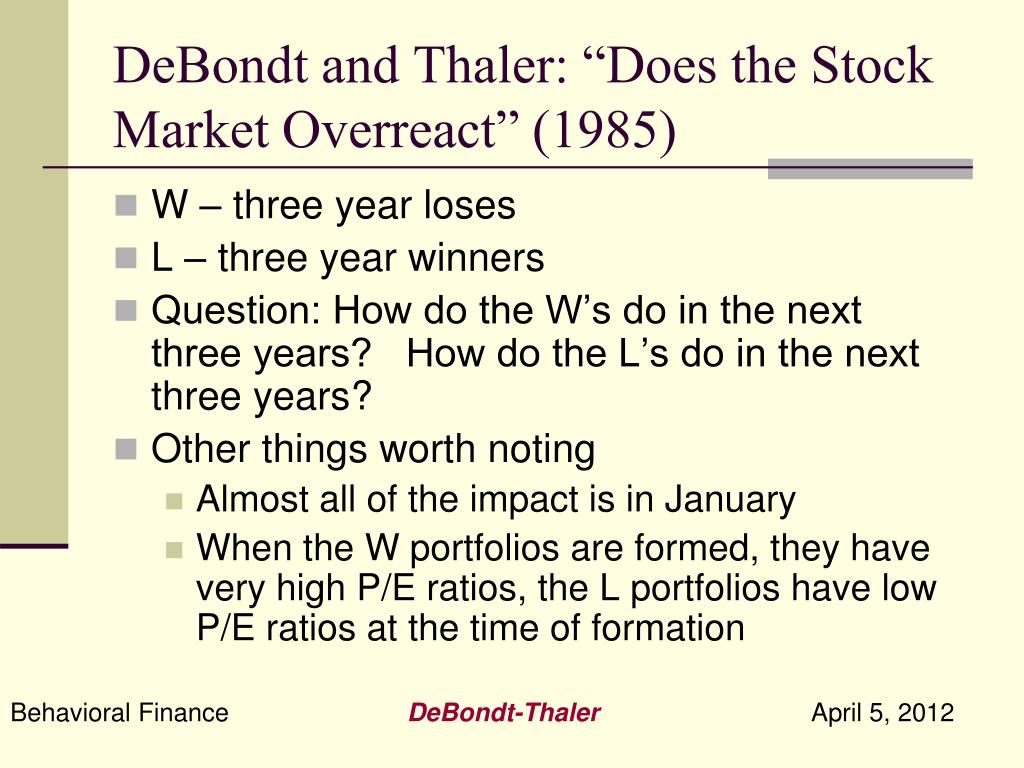 DeBondt and Thaler: “Does the Stock Market Overreact” (1985)

W – three year loses

L – three year winners

Question: How do the W’s do in the next three years? How do the L’s do in the next three years?

Other things worth noting

Almost all of the impact is in January

When the W portfolios are formed, they have very high P/E ratios, the L portfolios have low P/E ratios at the time of formation

Behavioral Finance

DeBondt-Thaler

April 5, 2012